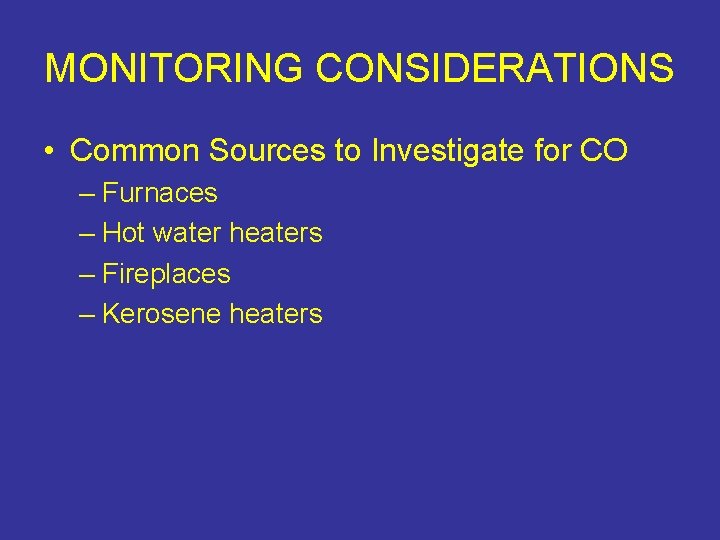 MONITORING CONSIDERATIONS

• Common Sources to Investigate for CO
– Furnaces
– Hot water heaters
– Fireplaces
– Kerosene heaters